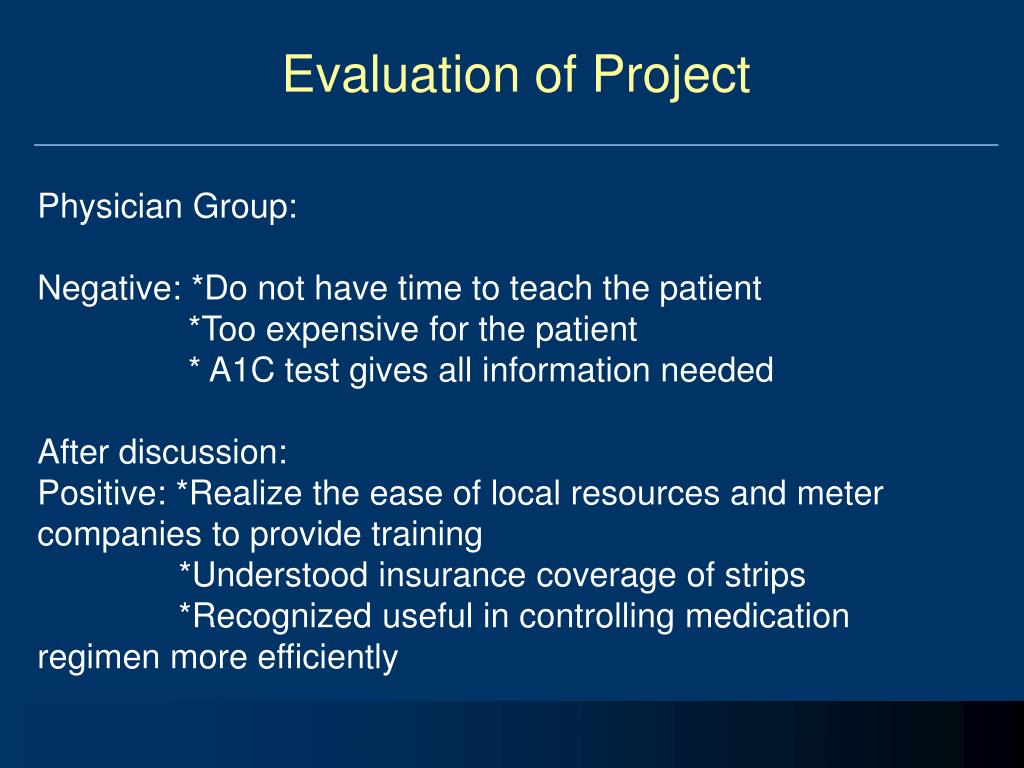 Evaluation of Project

Physician Group:

Negative: *Do not have time to teach the patient
*Too expensive for the patient
* A1C test gives all information needed

After discussion:
Positive: *Realize the ease of local resources and meter companies to provide training
*Understood insurance coverage of strips
*Recognized useful in controlling medication regimen more efficiently